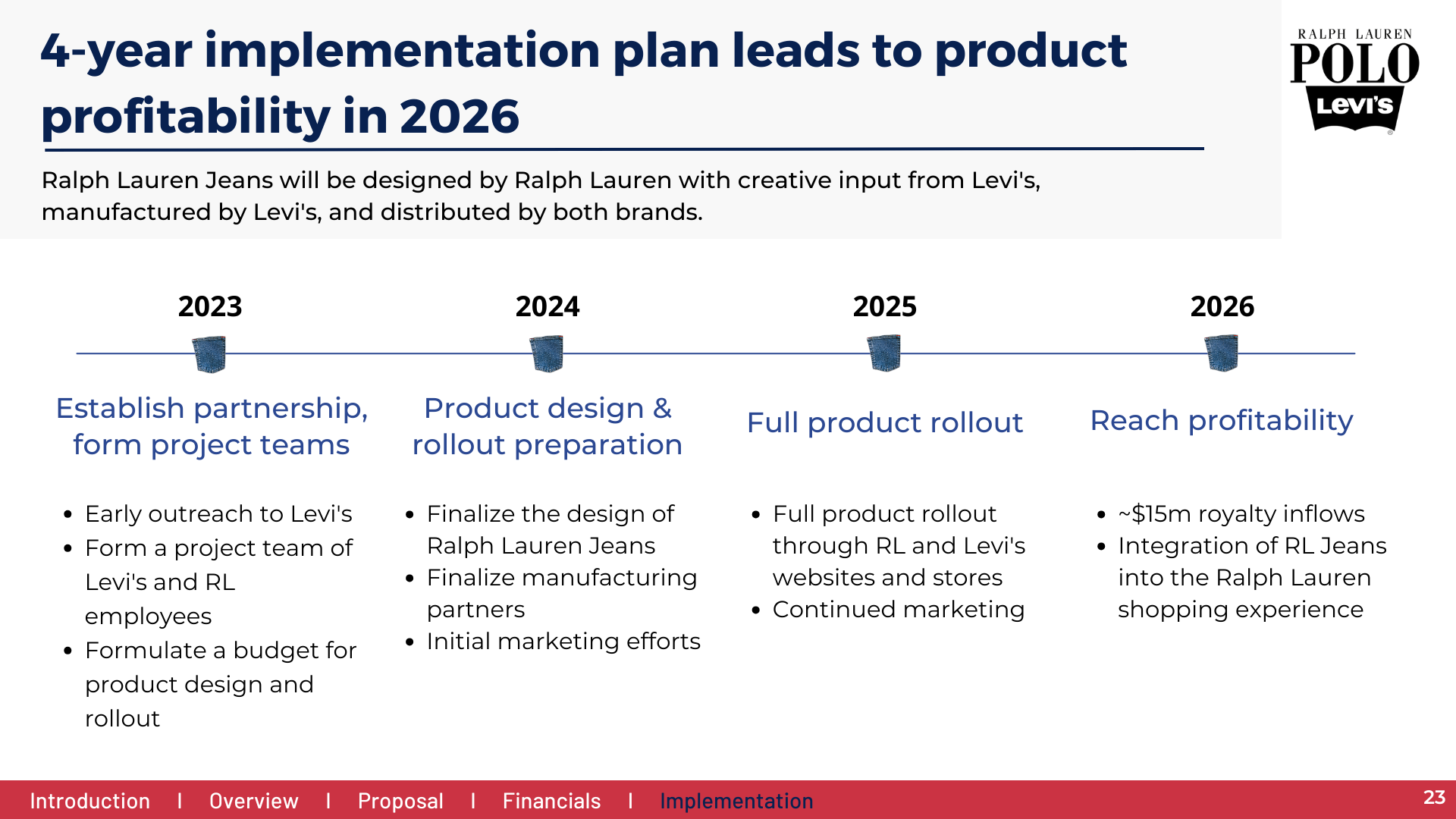 4-year implementation plan leads to product profitability in 2026

RALPH LAUREN
POLO
Levi's

Ralph Lauren Jeans will be designed by Ralph Lauren with creative input from Levi's, manufactured by Levi's, and distributed by both brands.

2023

Establish partnership, form project teams

- Early outreach to Levi's
- Form a project team of Levi's and RL employees
- Formulate a budget for product design and rollout

2024

Product design & rollout preparation

- Finalize the design of Ralph Lauren Jeans
- Finalize manufacturing partners
- Initial marketing efforts

2025

Full product rollout

- Full product rollout through RL and Levi's websites and stores
- Continued marketing

2026

Reach profitability

- ~$15m royalty inflows
- Integration of RL Jeans into the Ralph Lauren shopping experience

Introduction I Overview I Proposal I Financials I Implementation

23